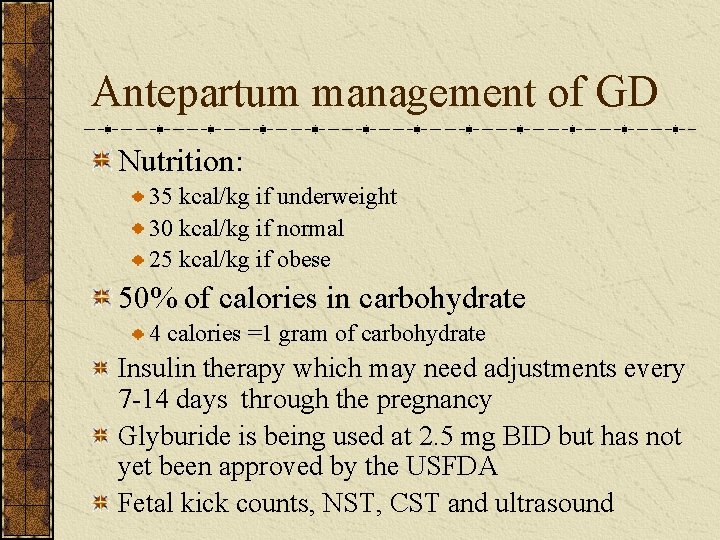 Antepartum management of GD

Nutrition:

35 kcal/kg if underweight

30 kcal/kg if normal

25 kcal/kg if obese

50% of calories in carbohydrate

4 calories =1 gram of carbohydrate

Insulin therapy which may need adjustments every 7-14 days through the pregnancy

Glyburide is being used at 2.5 mg BID but has not yet been approved by the USFDA

Fetal kick counts, NST, CST and ultrasound